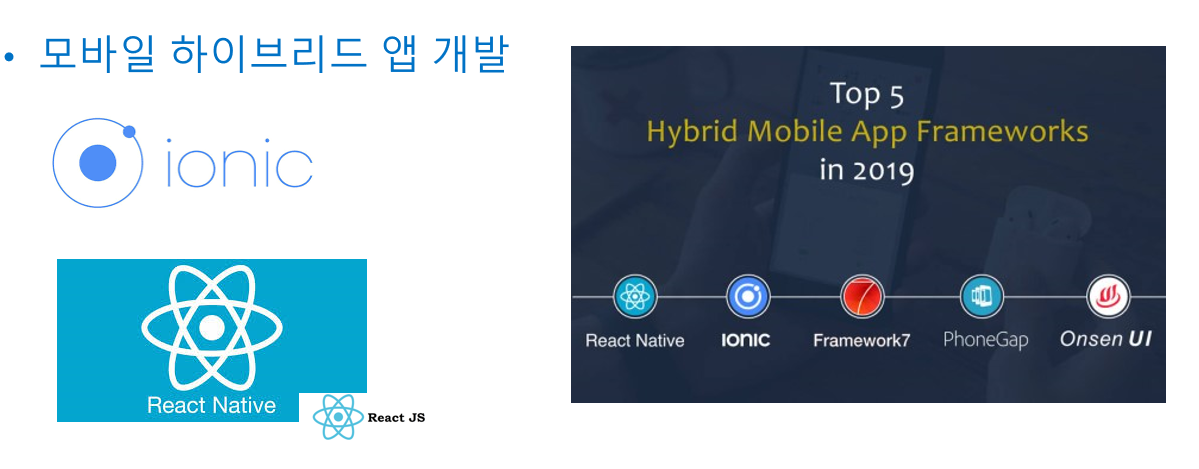 • 모바일 하이브리드 앱 개발

ionic

React Native

React JS

Top 5
Hybrid Mobile App Frameworks
in 2019

React Native
IONIC
Framework7
PhoneGap
Onsen UI